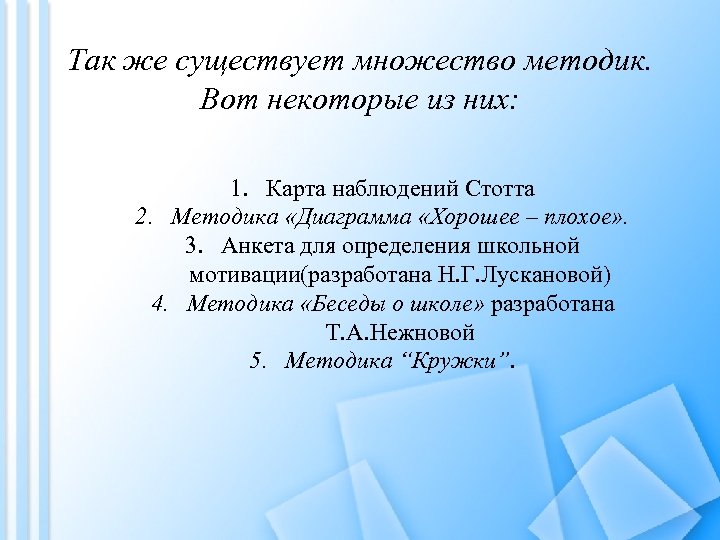 Так же существует множество методик. Вот некоторые из них:

1. Карта наблюдений Стотта
2. Методика «Диаграмма «Хорошее – плохое».
3. Анкета для определения школьной мотивации(разработана Н.Г.Лускановой)
4. Методика «Беседы о школе» разработана Т.А.Нежновой
5. Методика “Кружки”.